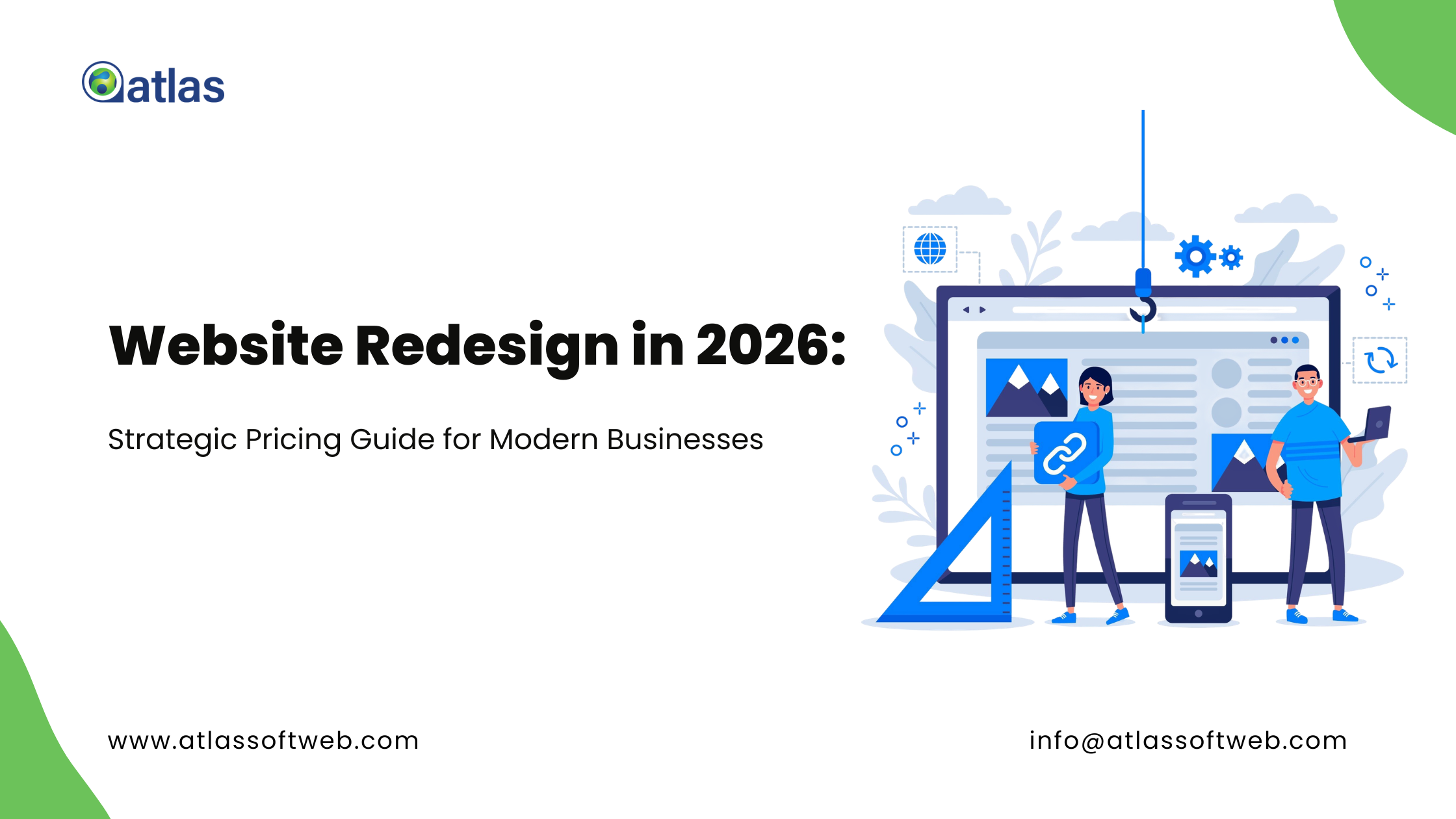 atlas

Website Redesign in 2026:

Strategic Pricing Guide for Modern Businesses

www.atlassoftweb.com

info@atlassoftweb.com